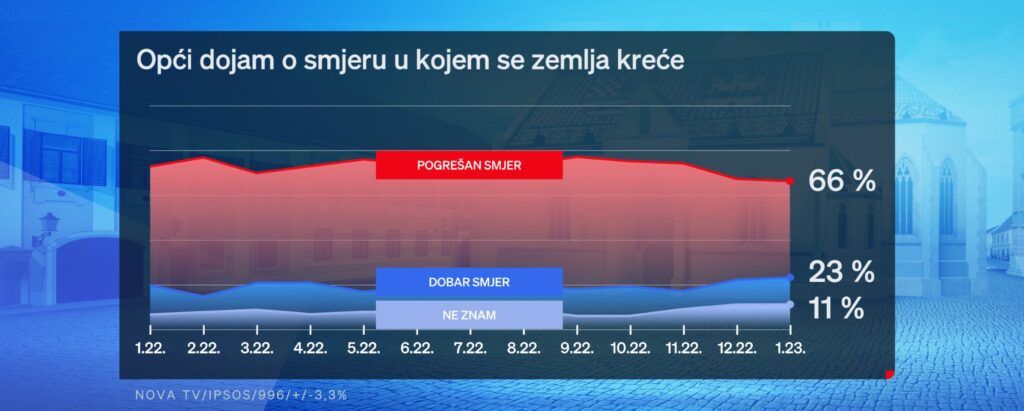 Opći dojam o smjeru u kojem se zemlja kreće

POGREŠAN SMJER
66 %
DOBAR SMJER
23 %
NE ZNAM
11 %

1.22. 2.22. 3.22. 4.22. 5.22. 6.22. 7.22. 8.22. 9.22. 10.22. 11.22. 12.22. 1.23.

NOVA TV/IPSOS/996/+/-3,3%